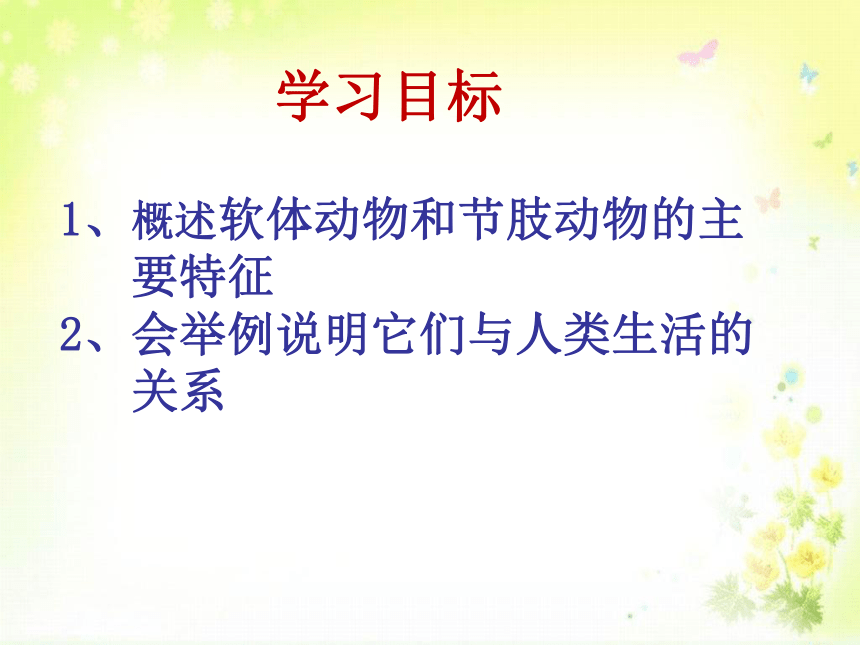 学习目标

1、概述软体动物和节肢动物的主要特征
2、会举例说明它们与人类生活的关系